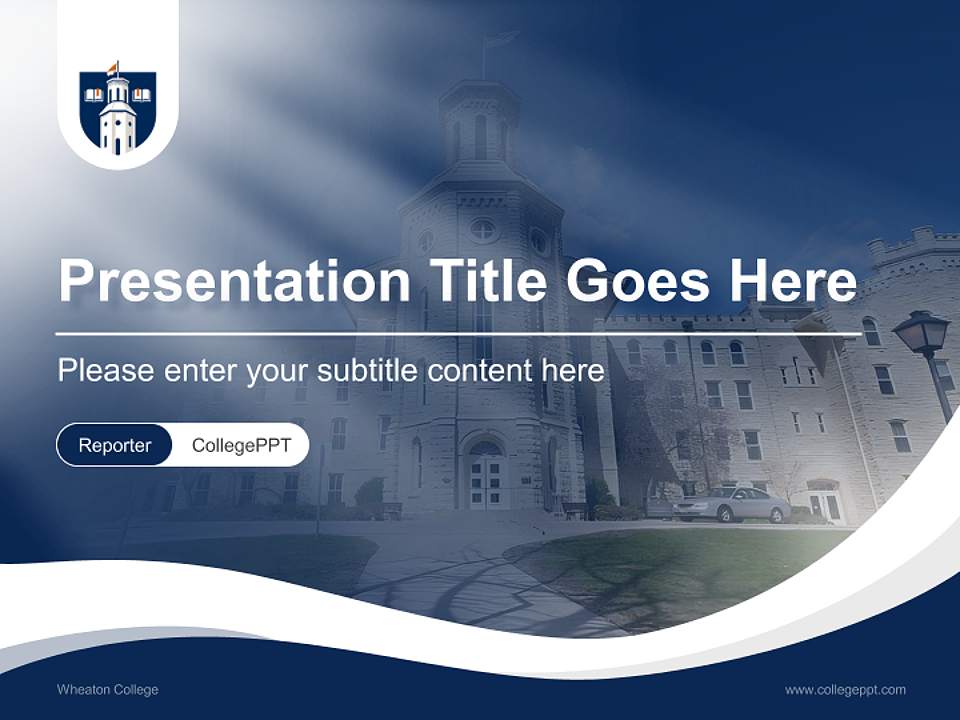 Presentation Title Goes Here

Please enter your subtitle content here

Reporter CollegePPT

Wheaton College

www.collegeppt.com